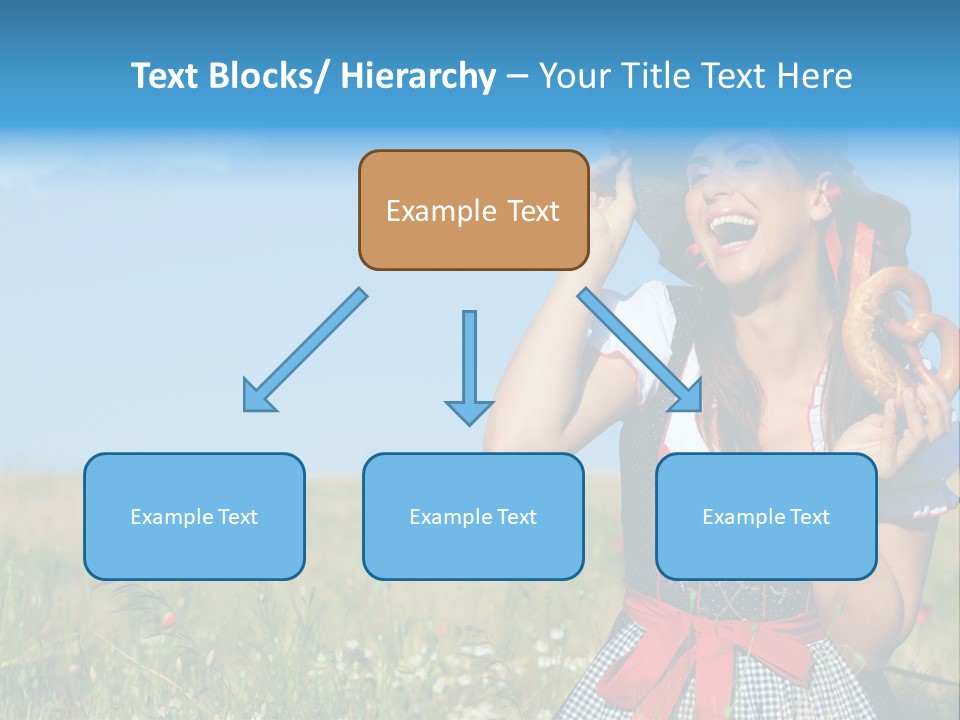 Text Blocks/ Hierarchy – Your Title Text Here

Example Text

Example Text

Example Text

Example Text